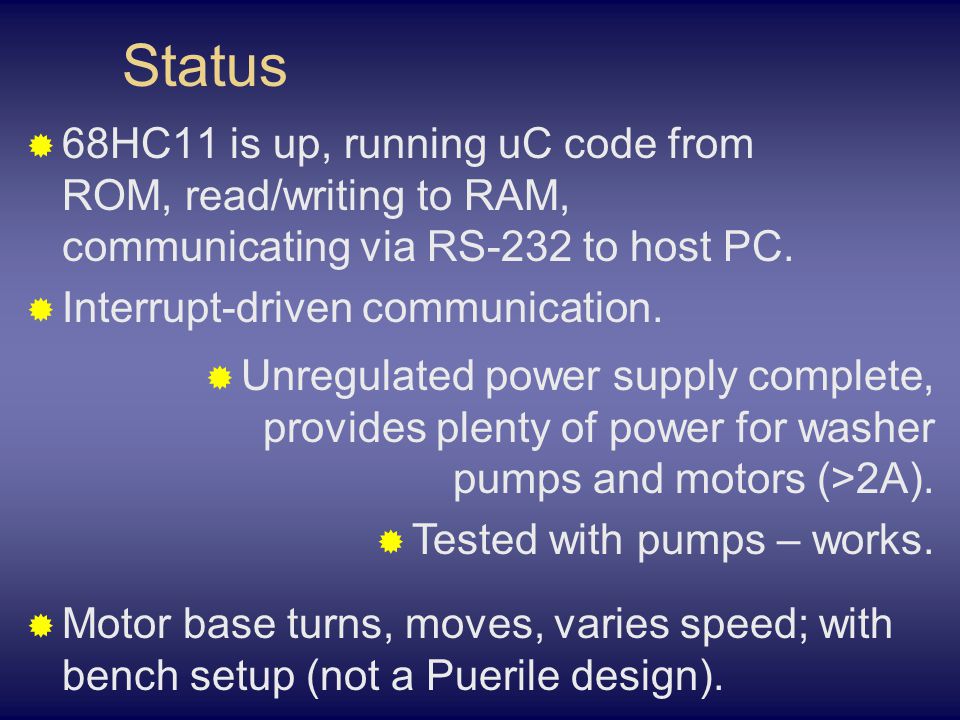 Status

68HC11 is up, running uC code from ROM, read/writing to RAM, communicating via RS-232 to host PC.

Interrupt-driven communication.

Unregulated power supply complete, provides plenty of power for washer pumps and motors (>2A).

Tested with pumps – works.

Motor base turns, moves, varies speed; with bench setup (not a Puerile design).